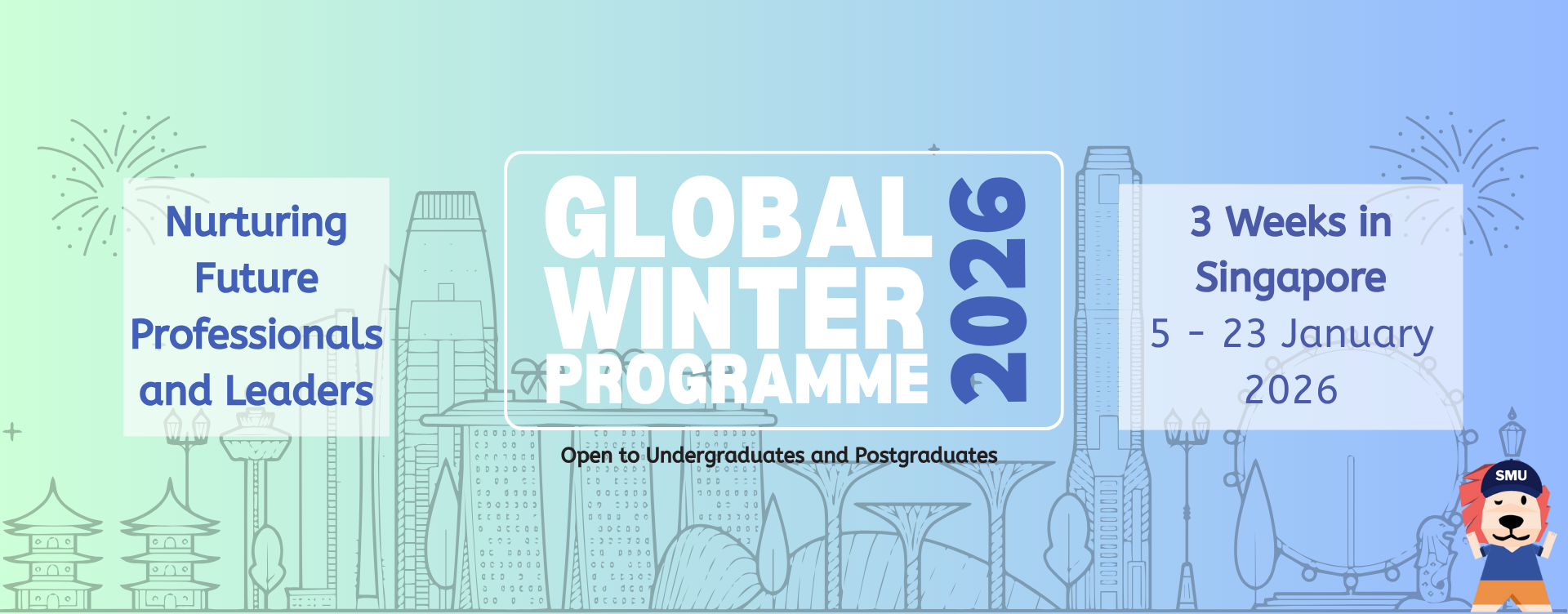 Nurturing Future Professionals and Leaders

GLOBAL WINTER PROGRAMME 2026

Open to Undergraduates and Postgraduates

3 Weeks in Singapore
5 - 23 January 2026

SMU